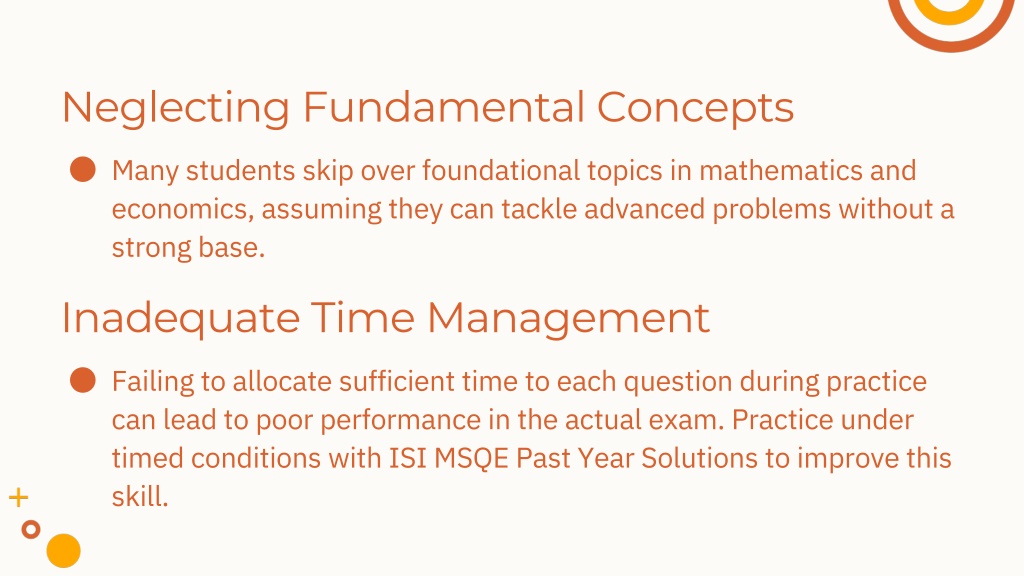 Neglecting Fundamental Concepts

Many students skip over foundational topics in mathematics and economics, assuming they can tackle advanced problems without a strong base.

Inadequate Time Management

Failing to allocate sufficient time to each question during practice can lead to poor performance in the actual exam. Practice under timed conditions with ISI MSQE Past Year Solutions to improve this skill.